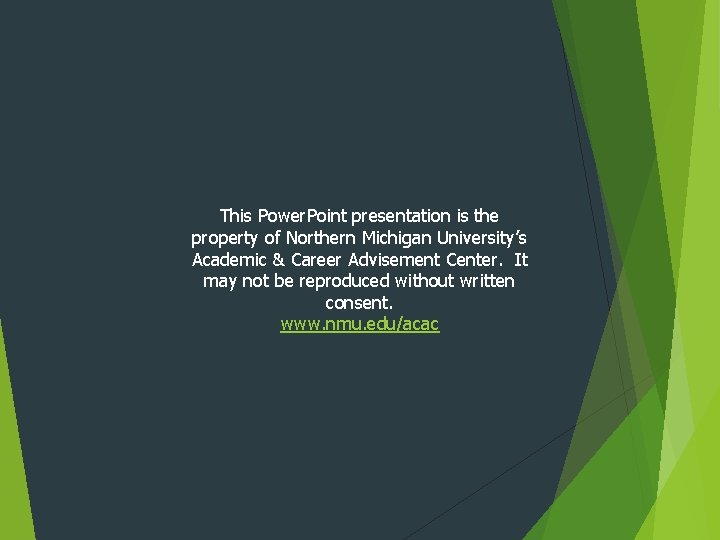 This PowerPoint presentation is the property of Northern Michigan University's Academic & Career Advisement Center.  It may not be reproduced without written consent.
www.nmu.edu/acac